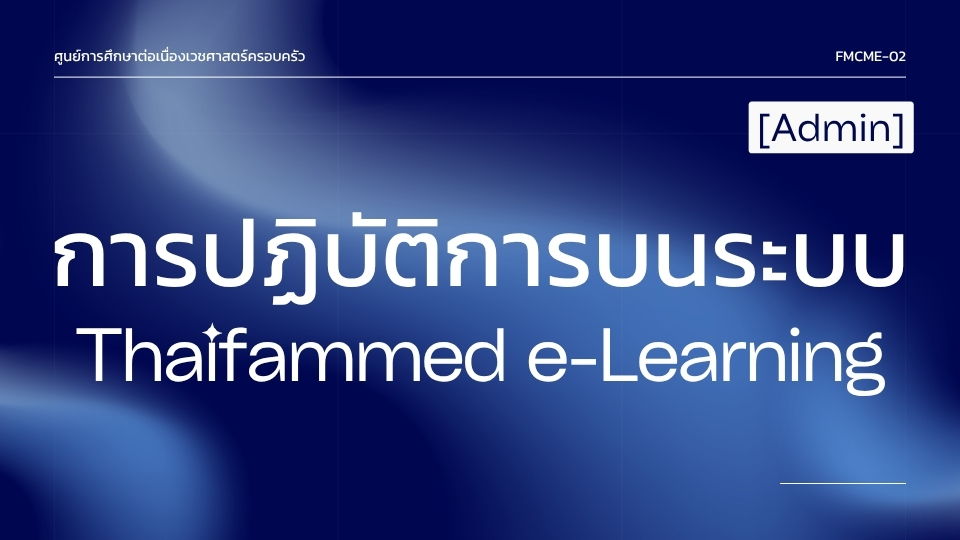 ศูนย์การศึกษาต่อเนื่องเวชศาสตร์ครอบครัว

FMCME-02

[Admin]

การปฏิบัติการบนระบบ
Thaifammed e-Learning